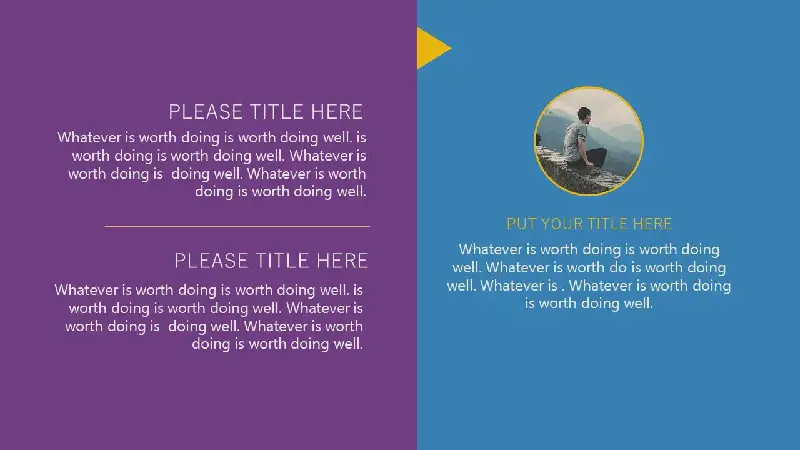 PLEASE TITLE HERE

Whatever is worth doing is worth doing well. is worth doing is worth doing well. Whatever is worth doing is doing well. Whatever is worth doing is worth doing well.

PLEASE TITLE HERE

Whatever is worth doing is worth doing well. is worth doing is worth doing well. Whatever is worth doing is doing well. Whatever is worth doing is worth doing well.

PUT YOUR TITLE HERE

Whatever is worth doing is worth doing well. Whatever is worth do is worth doing well. Whatever is . Whatever is worth doing is worth doing well.